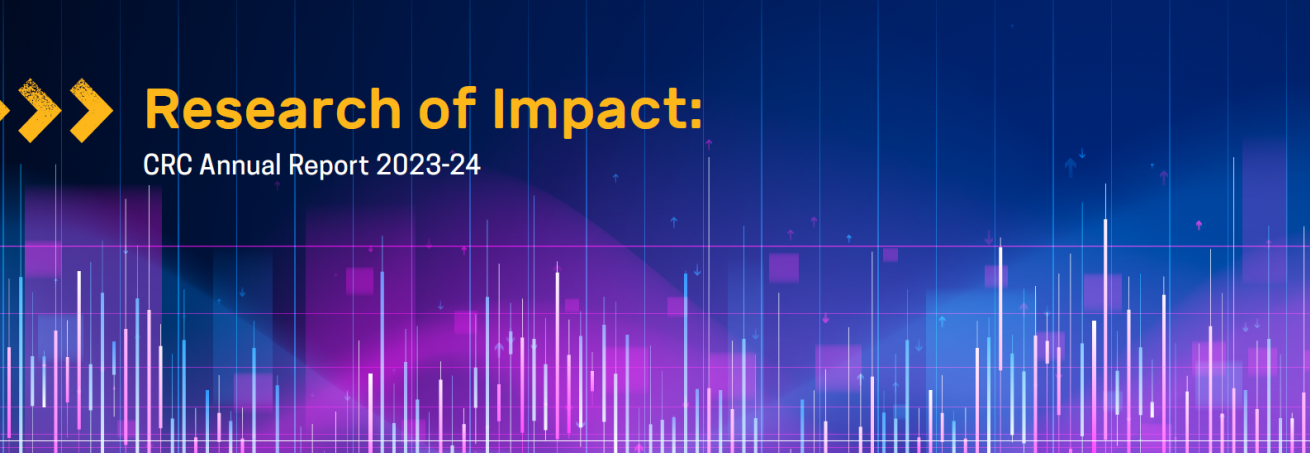 Research of Impact:

CRC Annual Report 2023-24